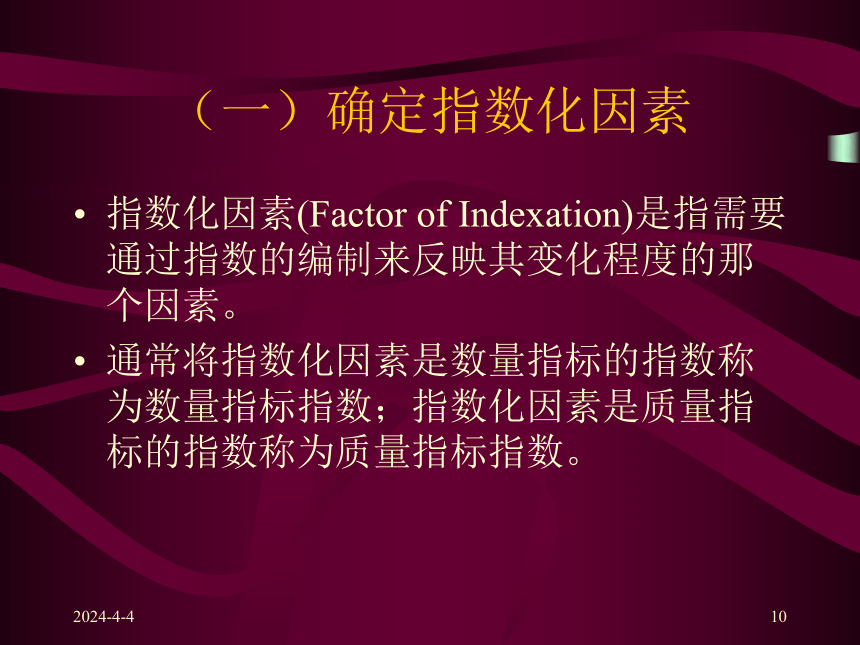 （一）确定指数化因素

• 指数化因素(Factor of Indexation)是指需要通过指数的编制来反映其变化程度的那个因素。

• 通常将指数化因素是数量指标的指数称为数量指标指数；指数化因素是质量指标的指数称为质量指标指数。

2024-4-4

10